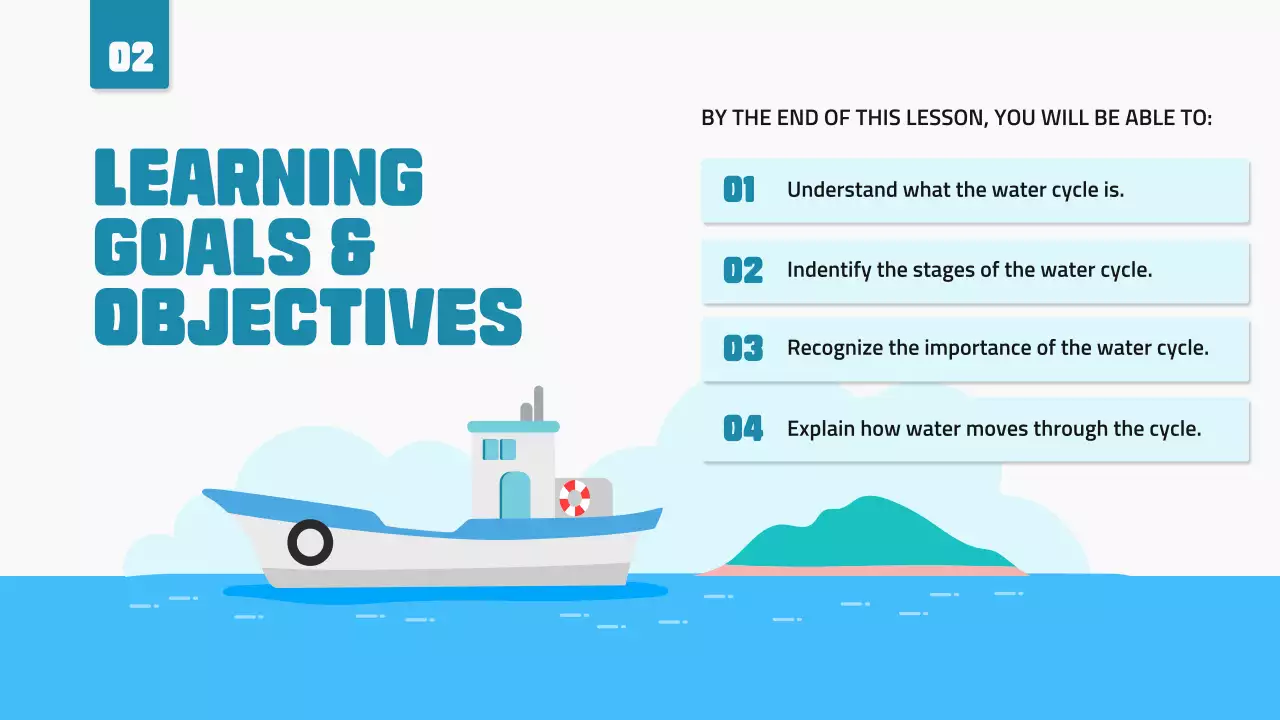 02

LEARNING GOALS & OBJECTIVES

BY THE END OF THIS LESSON, YOU WILL BE ABLE TO:

01 Understand what the water cycle is.

02 Indentify the stages of the water cycle.

03 Recognize the importance of the water cycle.

04 Explain how water moves through the cycle.